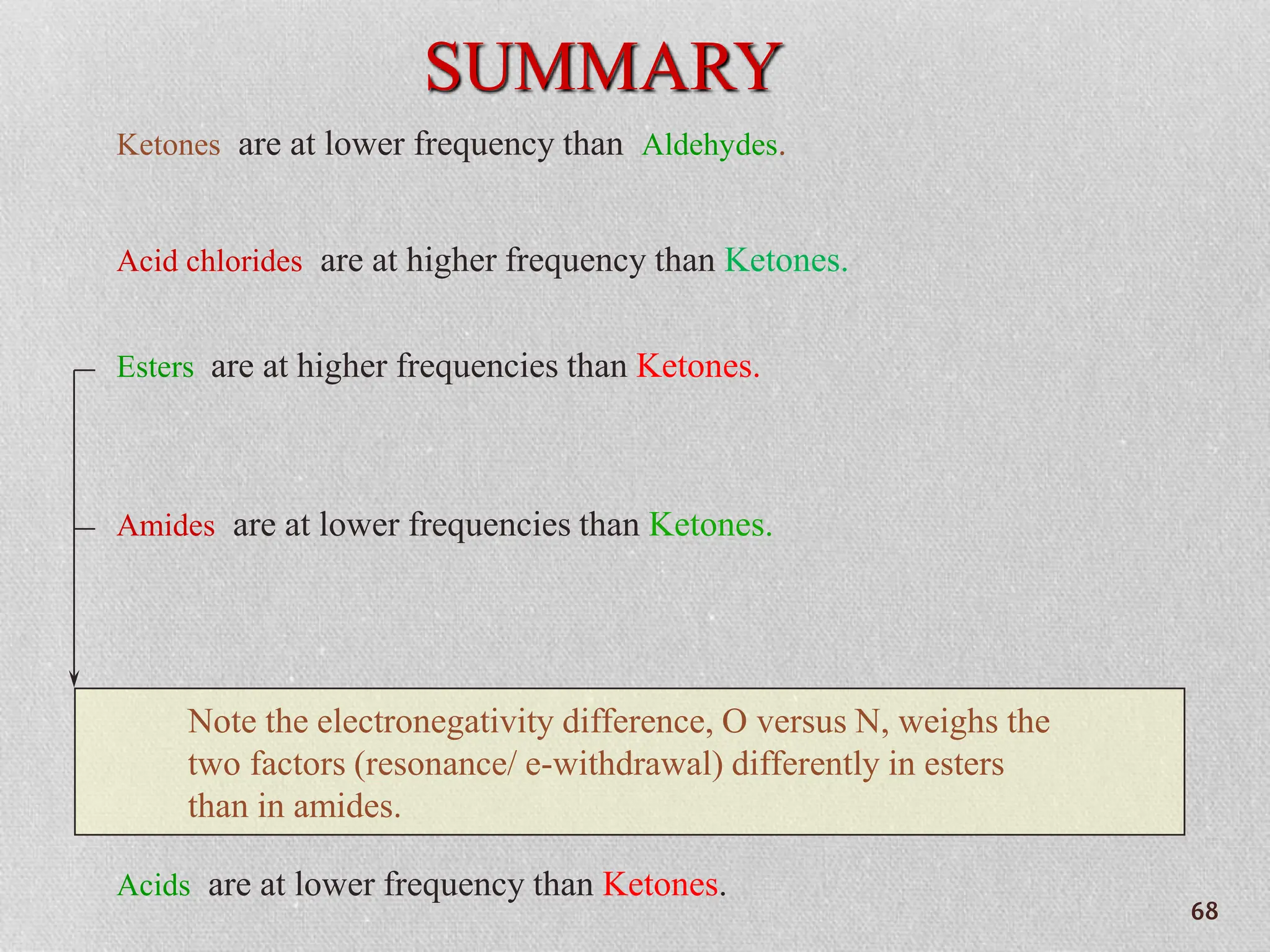 SUMMARY

Ketones are at lower frequency than Aldehydes.

Acid chlorides are at higher frequency than Ketones.

Esters are at higher frequencies than Ketones.

Amides are at lower frequencies than Ketones.

Note the electronegativity difference, O versus N, weighs the two factors (resonance/ e-withdrawal) differently in esters than in amides.

Acids are at lower frequency than Ketones.

68